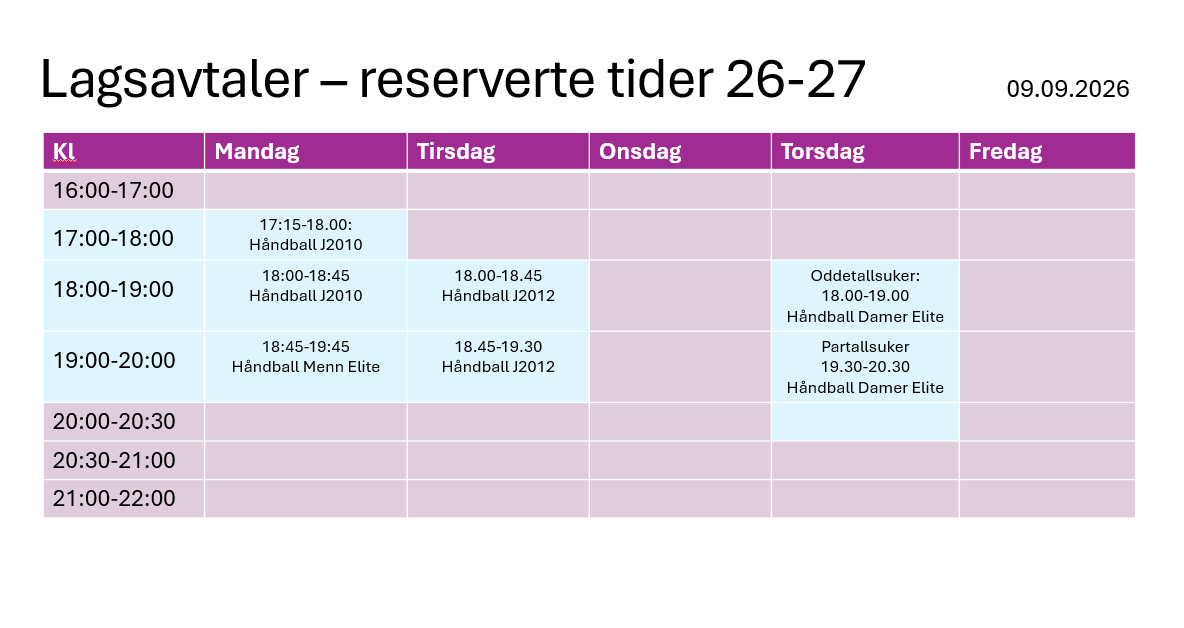 Lagsavtaler – reserverte tider 26-27

09.09.2026

| Kl | Mandag | Tirsdag | Onsdag | Torsdag | Fredag |
|---|---|---|---|---|---|
| 16:00-17:00 | | | | | |
| 17:00-18:00 | 17:15-18.00: Håndball J2010 | | | | |
| 18:00-19:00 | 18:00-18:45 Håndball J2010 | 18.00-18.45 Håndball J2012 | | Oddetallsuker: 18.00-19.00 Håndball Damer Elite | |
| 19:00-20:00 | 18:45-19:45 Håndball Menn Elite | 18.45-19.30 Håndball J2012 | | Partallsuker 19.30-20.30 Håndball Damer Elite | |
| 20:00-20:30 | | | | | |
| 20:30-21:00 | | | | | |
| 21:00-22:00 | | | | | |